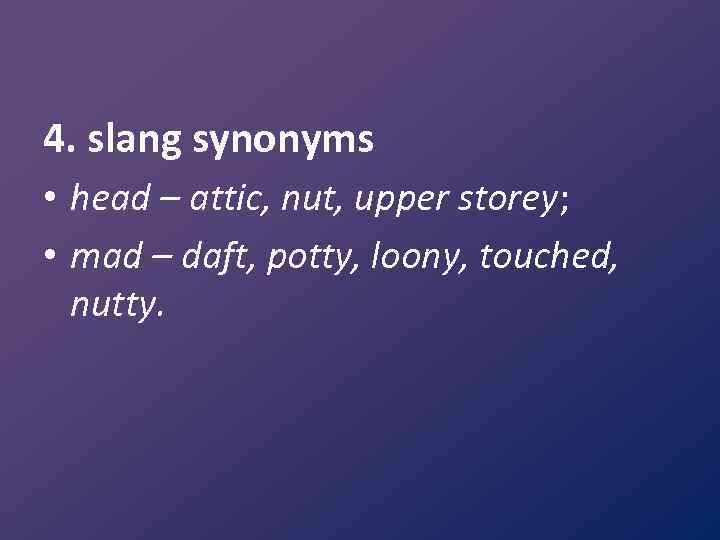 4. slang synonyms

• head – attic, nut, upper storey;

• mad – daft, potty, loony, touched, nutty.